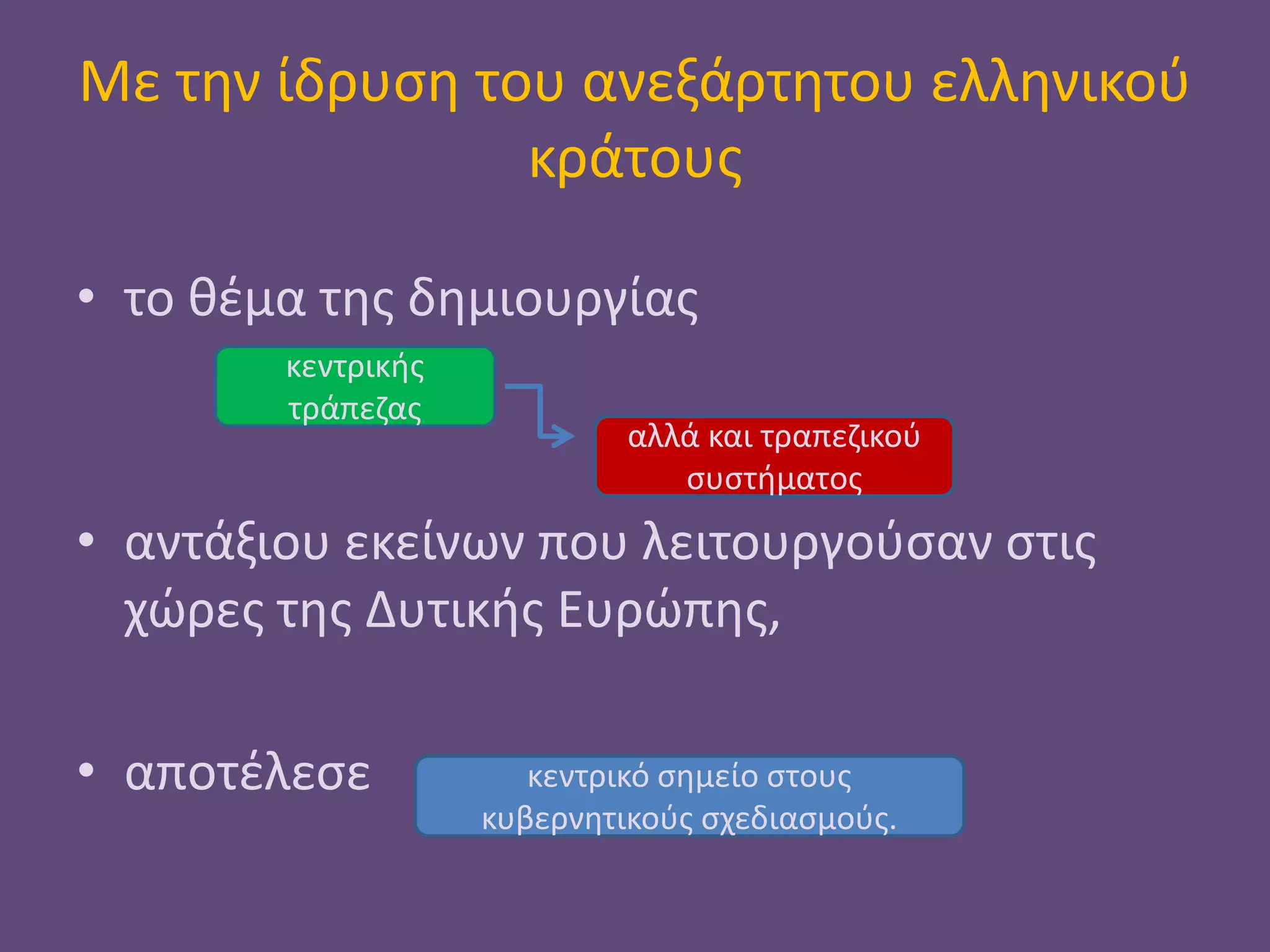 Με την ίδρυση του ανεξάρτητου ελληνικού κράτους

• το θέμα της δημιουργίας

κεντρικής τράπεζας

αλλά και τραπεζικού συστήματος

• αντάξιου εκείνων που λειτουργούσαν στις χώρες της Δυτικής Ευρώπης,

• αποτέλεσε

κεντρικό σημείο στους κυβερνητικούς σχεδιασμούς.